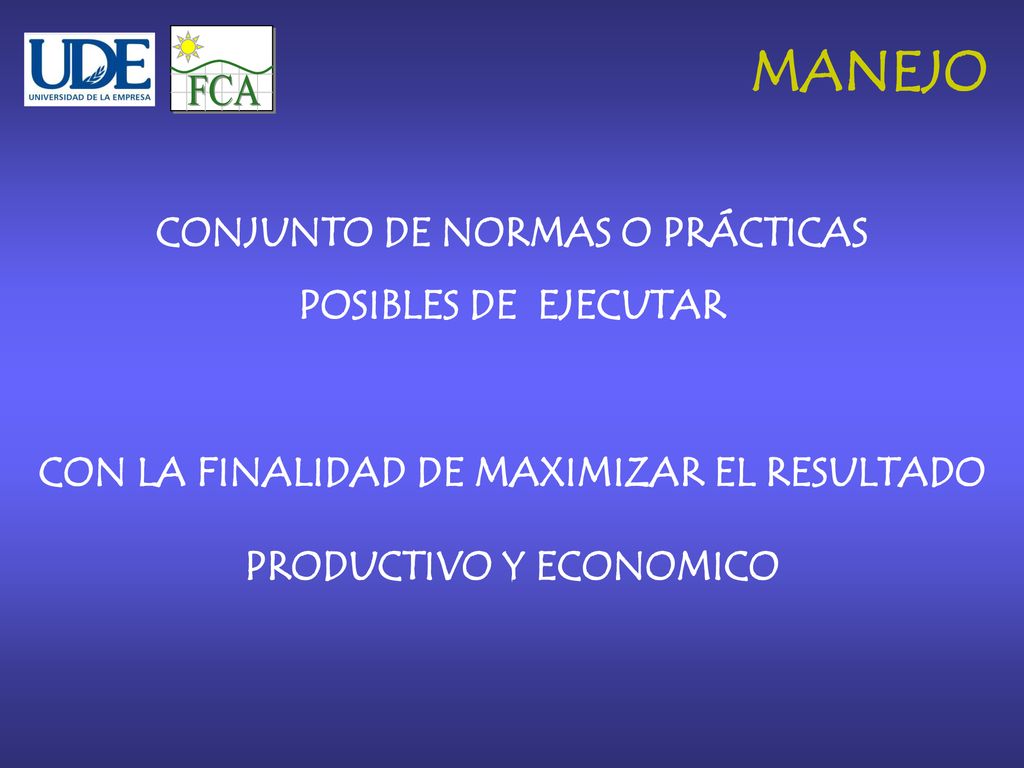 UDE
UNIVERSIDAD DE LA EMPRESA

FCA

MANEJO

CONJUNTO DE NORMAS O PRÁCTICAS

POSIBLES DE EJECUTAR

CON LA FINALIDAD DE MAXIMIZAR EL RESULTADO

PRODUCTIVO Y ECONOMICO